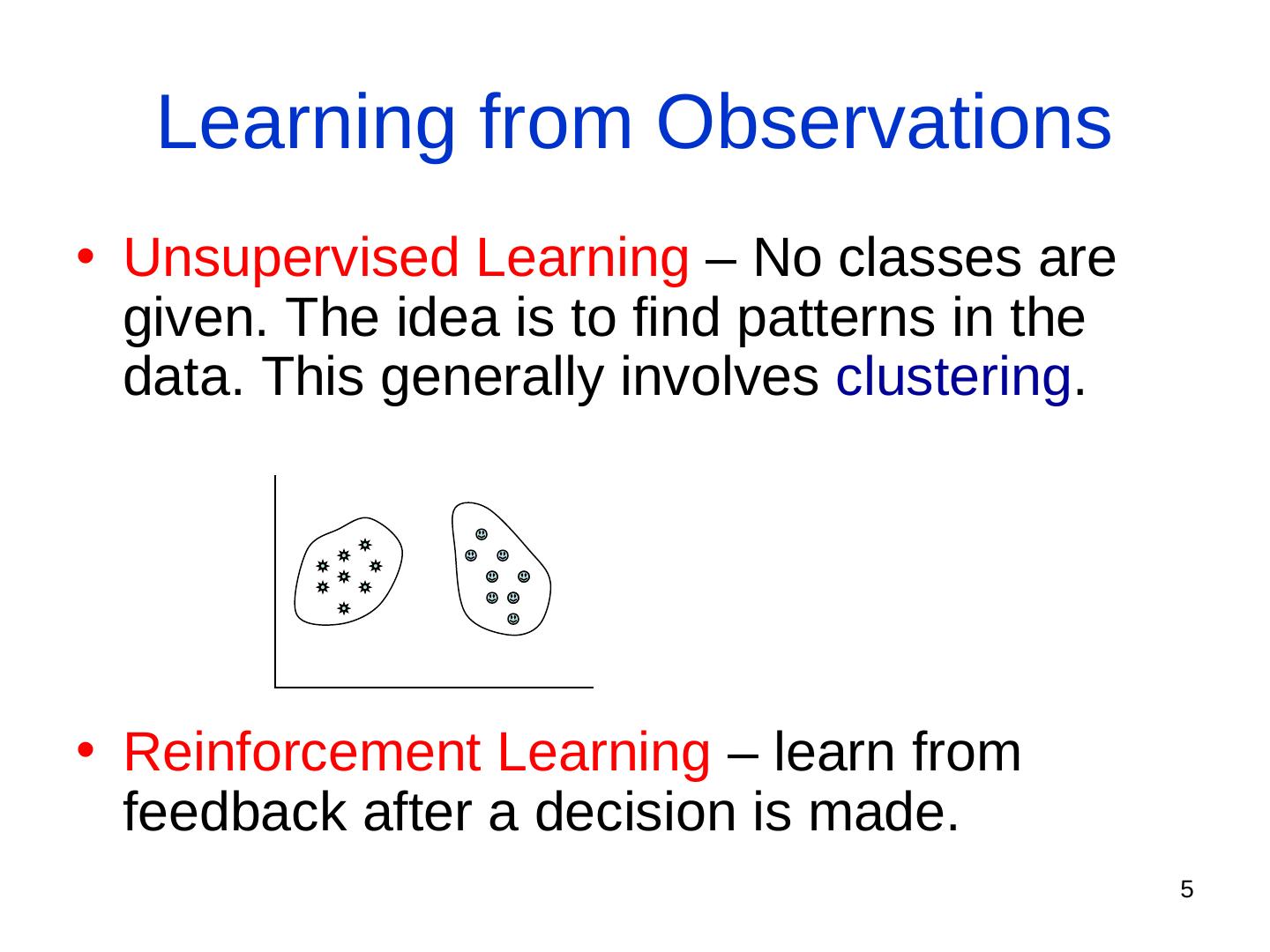 Learning from Observations

• Unsupervised Learning – No classes are given. The idea is to find patterns in the data. This generally involves clustering.

• Reinforcement Learning – learn from feedback after a decision is made.

5